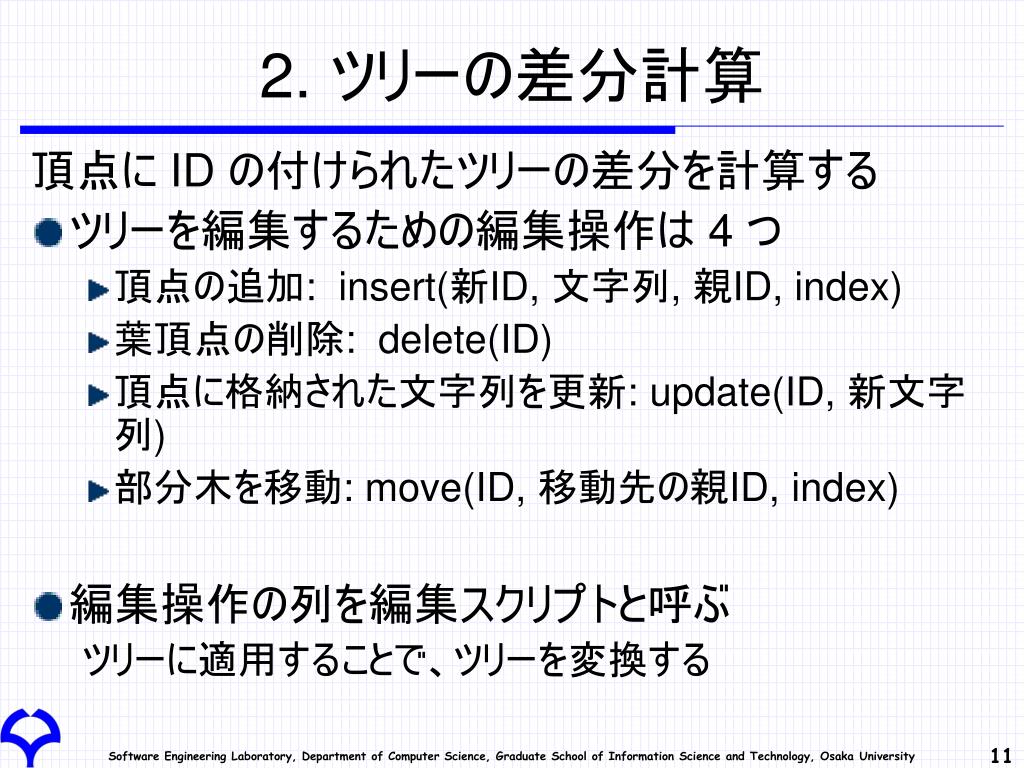 2. ツリーの差分計算

頂点に ID の付けられたツリーの差分を計算する

ツリーを編集するための編集操作は 4 つ

頂点の追加: insert(新ID, 文字列, 親ID, index)

葉頂点の削除: delete(ID)

頂点に格納された文字列を更新: update(ID, 新文字列)

部分木を移動: move(ID, 移動先の親ID, index)

編集操作の列を編集スクリプトと呼ぶ

ツリーに適用することで、ツリーを変換する

Software Engineering Laboratory, Department of Computer Science, Graduate School of Information Science and Technology, Osaka University

11